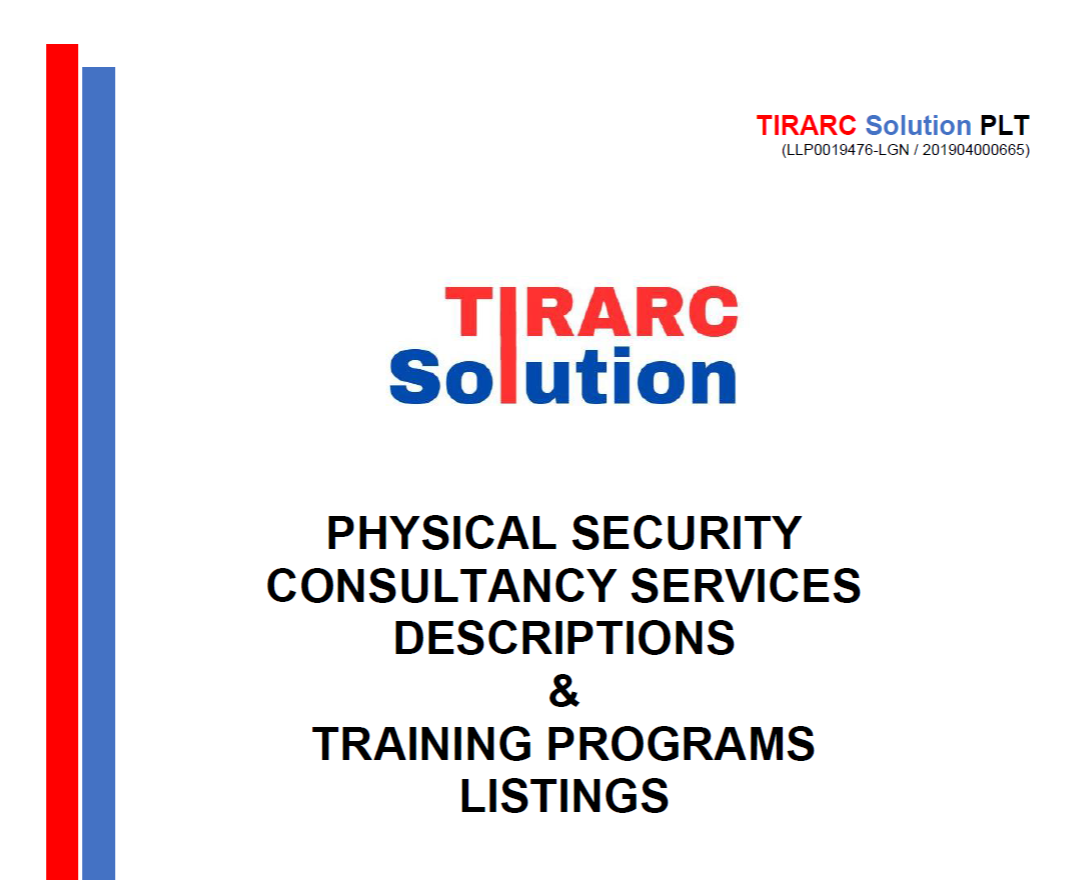 TIRARC Solution PLT
(LLP0019476-LGN / 201904000665)

TIRARC
Solution

PHYSICAL SECURITY
CONSULTANCY SERVICES
DESCRIPTIONS
&
TRAINING PROGRAMS
LISTINGS